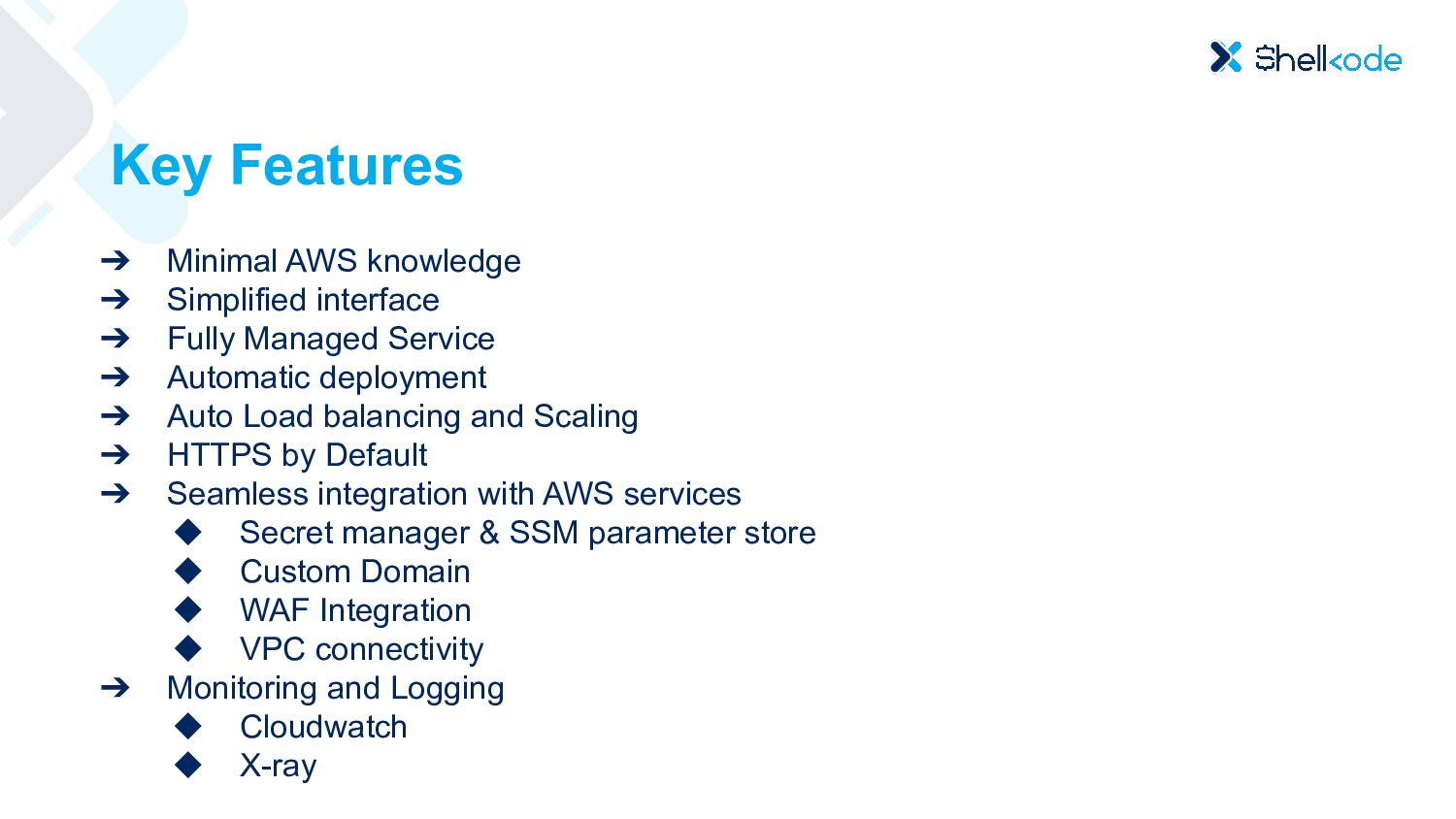 Shellkode

Key Features

➔ Minimal AWS knowledge
➔ Simplified interface
➔ Fully Managed Service
➔ Automatic deployment
➔ Auto Load balancing and Scaling
➔ HTTPS by Default
➔ Seamless integration with AWS services
◆ Secret manager & SSM parameter store
◆ Custom Domain
◆ WAF Integration
◆ VPC connectivity
➔ Monitoring and Logging
◆ Cloudwatch
◆ X-ray